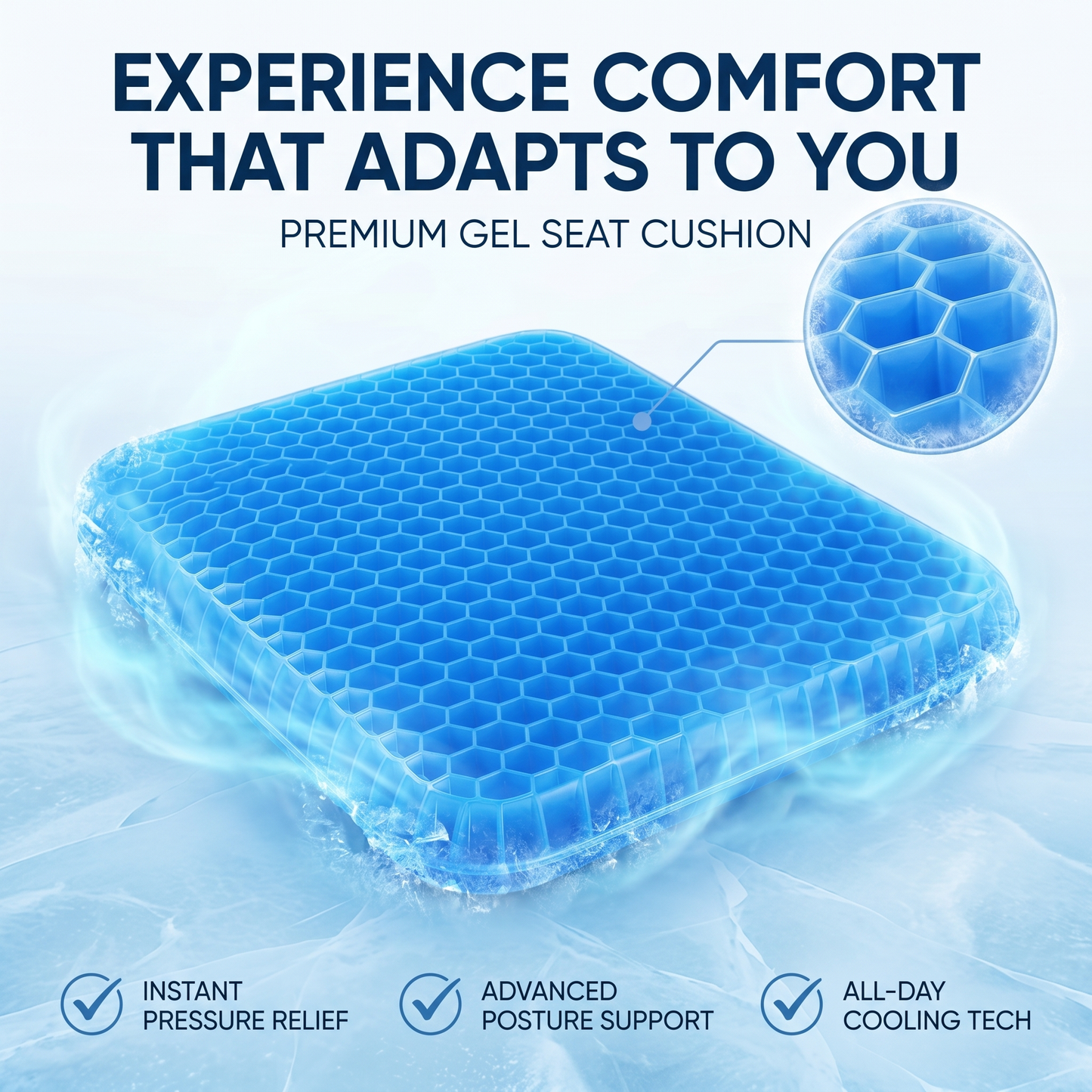 EXPERIENCE COMFORT THAT ADAPTS TO YOU

PREMIUM GEL SEAT CUSHION

INSTANT PRESSURE RELIEF

ADVANCED POSTURE SUPPORT

ALL-DAY COOLING TECH